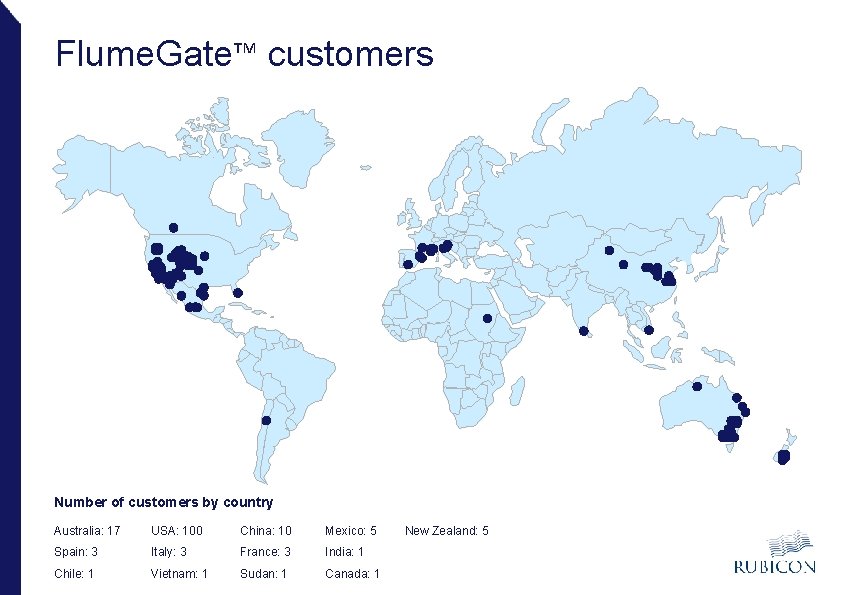 FlumeGate™ customers

Number of customers by country

Australia: 17 USA: 100 China: 10 Mexico: 5 New Zealand: 5

Spain: 3 Italy: 3 France: 3 India: 1

Chile: 1 Vietnam: 1 Sudan: 1 Canada: 1

RUBICON